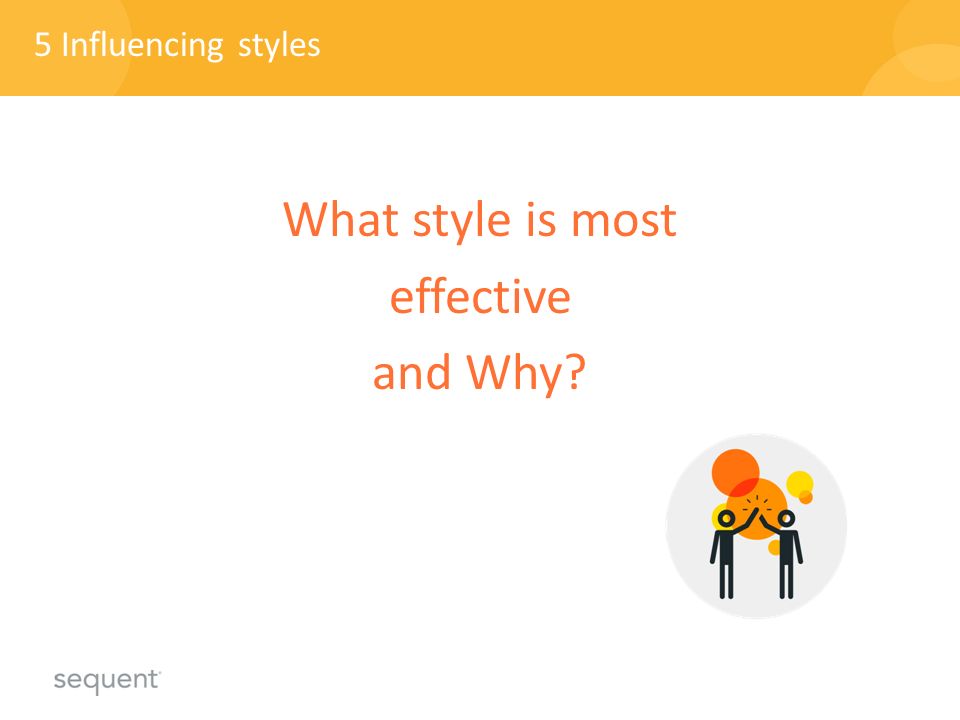 5 Influencing styles

What style is most effective and Why?

sequent